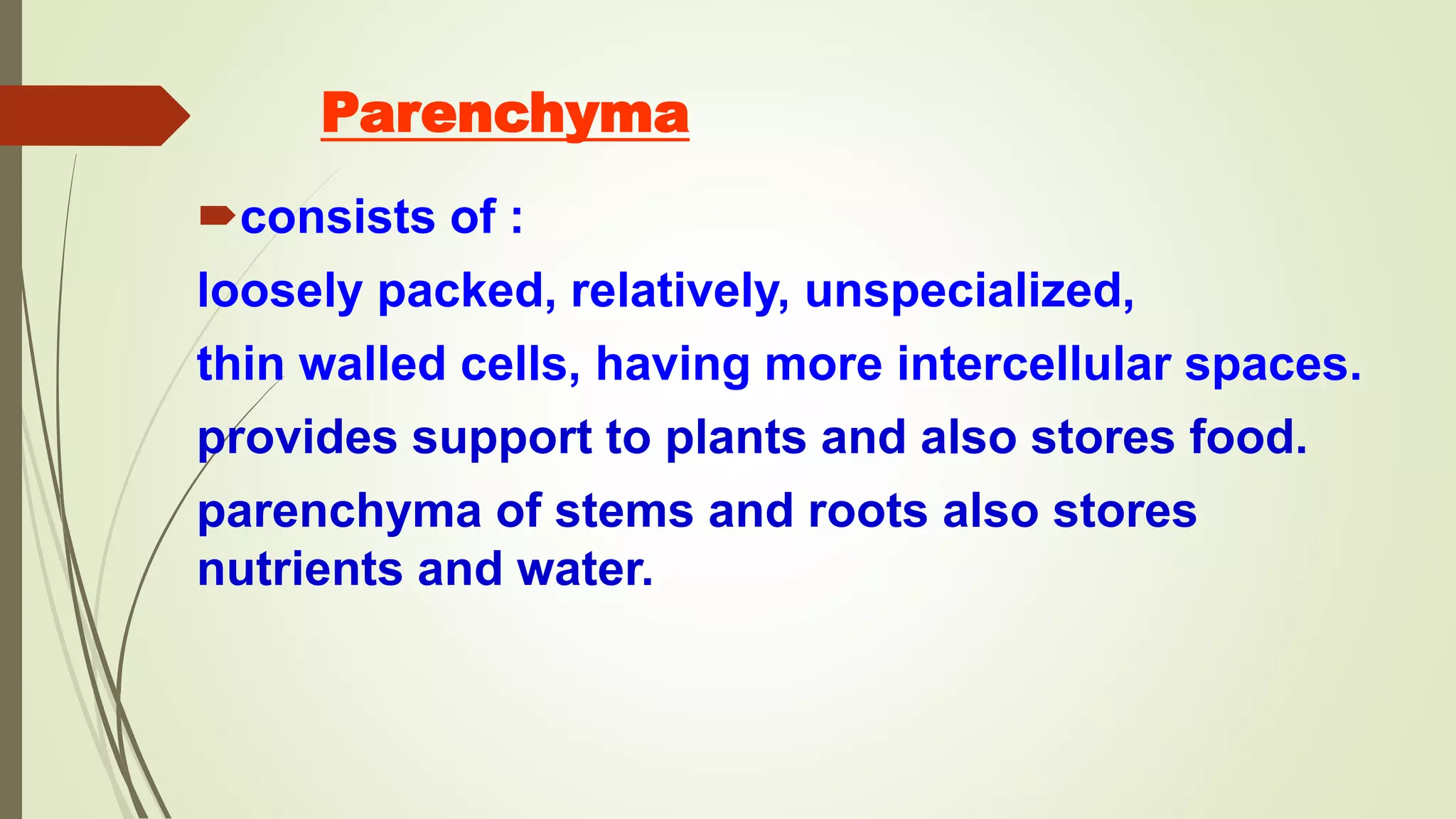 Parenchyma

consists of :

loosely packed, relatively, unspecialized,

thin walled cells, having more intercellular spaces.

provides support to plants and also stores food.

parenchyma of stems and roots also stores nutrients and water.